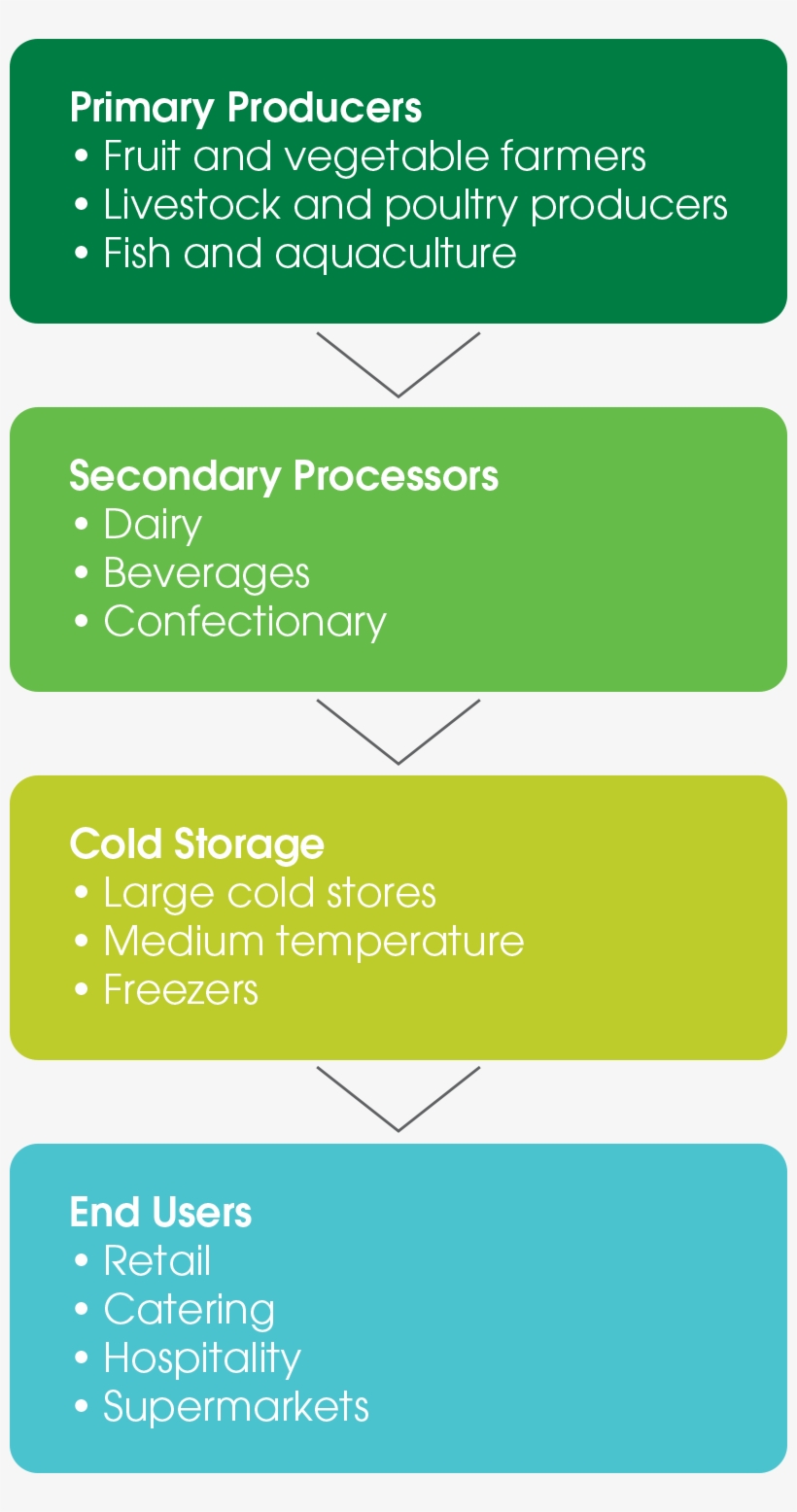 Primary Producers
• Fruit and vegetable farmers
• Livestock and poultry producers
• Fish and aquaculture

Secondary Processors
• Dairy
• Beverages
• Confectionary

Cold Storage
• Large cold stores
• Medium temperature
• Freezers

End Users
• Retail
• Catering
• Hospitality
• Supermarkets